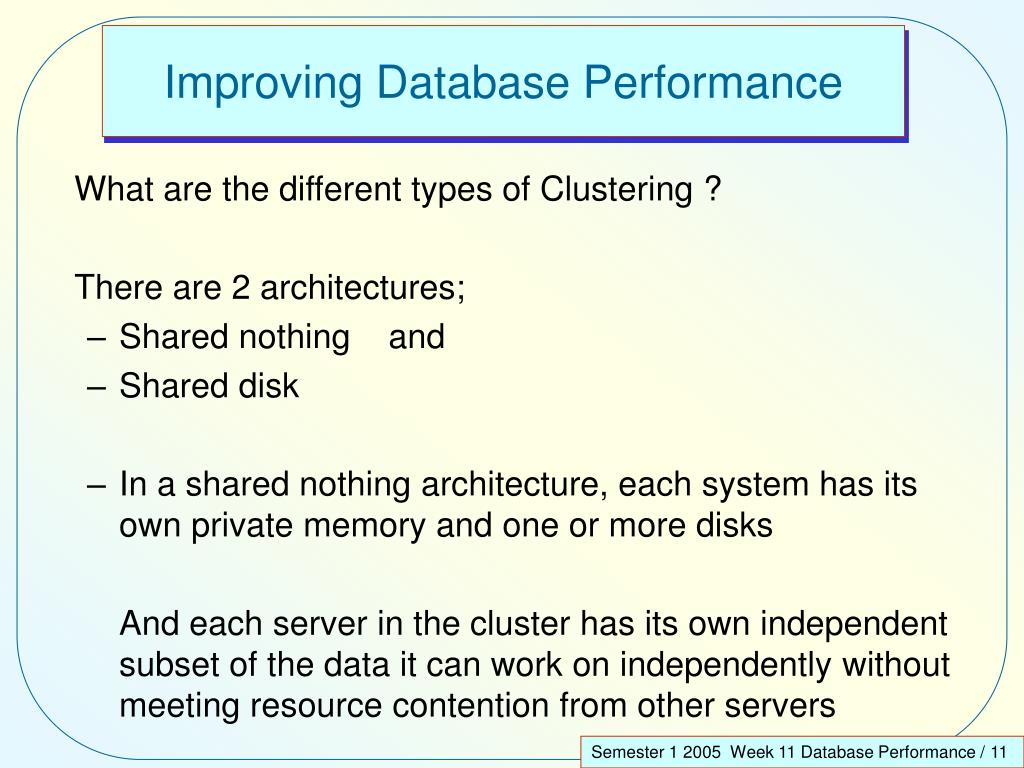 Improving Database Performance

What are the different types of Clustering ?

There are 2 architectures;
– Shared nothing and
– Shared disk

– In a shared nothing architecture, each system has its own private memory and one or more disks

And each server in the cluster has its own independent subset of the data it can work on independently without meeting resource contention from other servers

Semester 1 2005 Week 11 Database Performance / 11